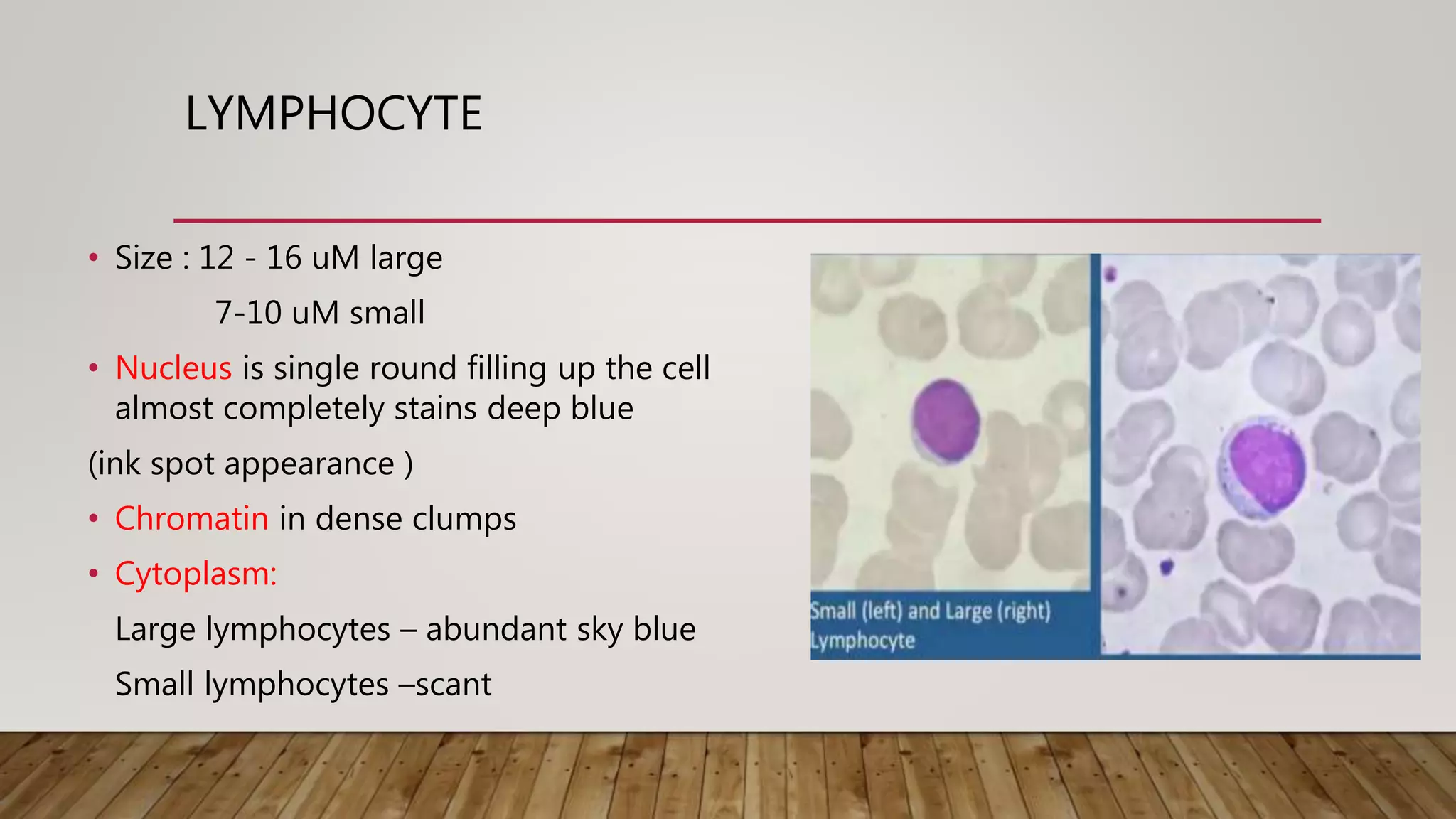 LYMPHOCYTE

• Size : 12 - 16 uM large
7-10 uM small

• Nucleus is single round filling up the cell almost completely stains deep blue

(ink spot appearance )

• Chromatin in dense clumps

• Cytoplasm:

Large lymphocytes – abundant sky blue

Small lymphocytes –scant

Small (left) and Large (right) Lymphocyte